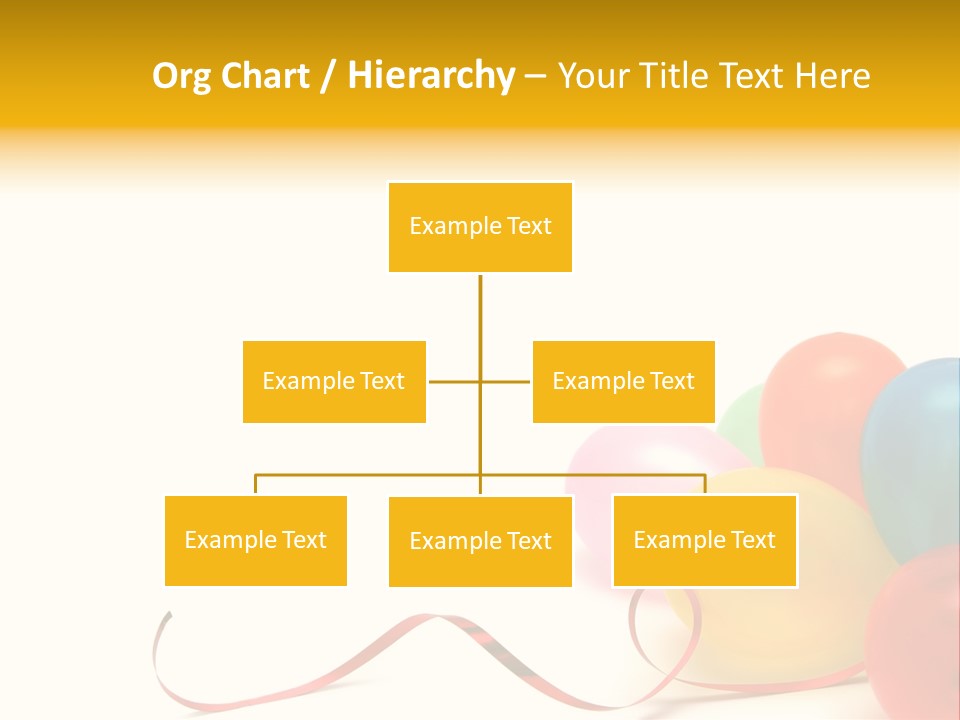 Org Chart / Hierarchy – Your Title Text Here

Example Text

Example Text

Example Text

Example Text

Example Text

Example Text